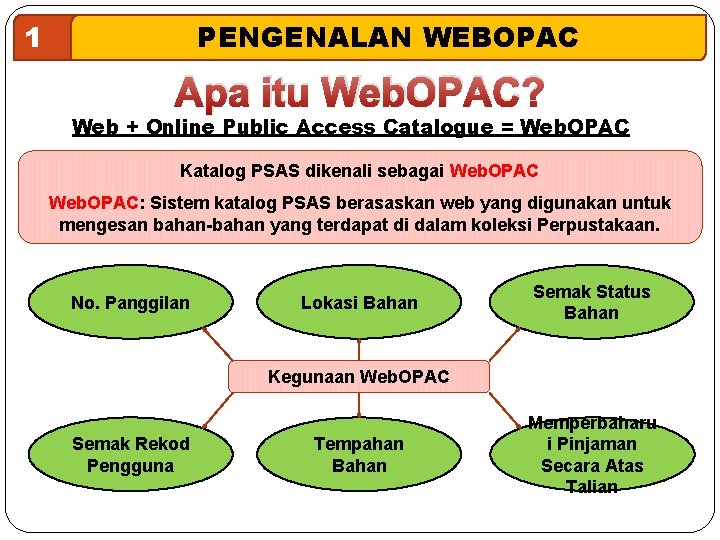 1 PENGENALAN WEBOPAC

Apa itu WebOPAC?

Web + Online Public Access Catalogue = WebOPAC

Katalog PSAS dikenali sebagai WebOPAC

WebOPAC: Sistem katalog PSAS berasaskan web yang digunakan untuk mengesan bahan-bahan yang terdapat di dalam koleksi Perpustakaan.

No. Panggilan

Lokasi Bahan

Semak Status Bahan

Kegunaan WebOPAC

Semak Rekod Pengguna

Tempahan Bahan

Memperbaharu i Pinjaman Secara Atas Talian